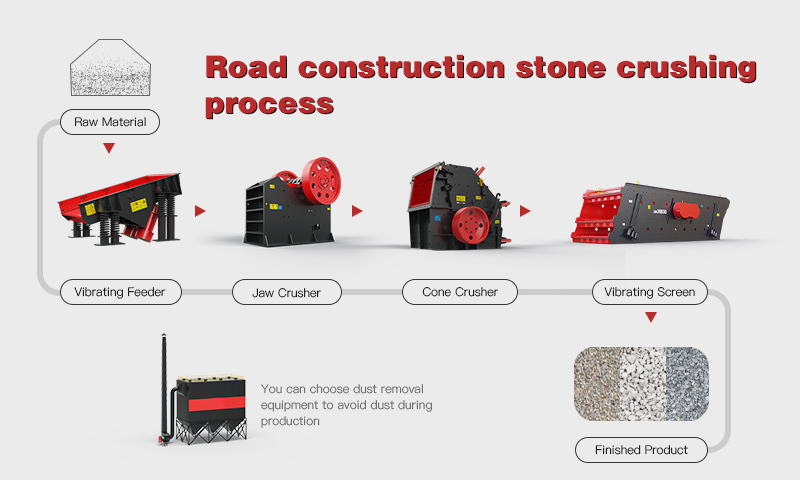 Road construction stone crushing process

Raw Material

Vibrating Feeder

Jaw Crusher

Cone Crusher

Vibrating Screen

You can choose dust removal equipment to avoid dust during production

Finished Product